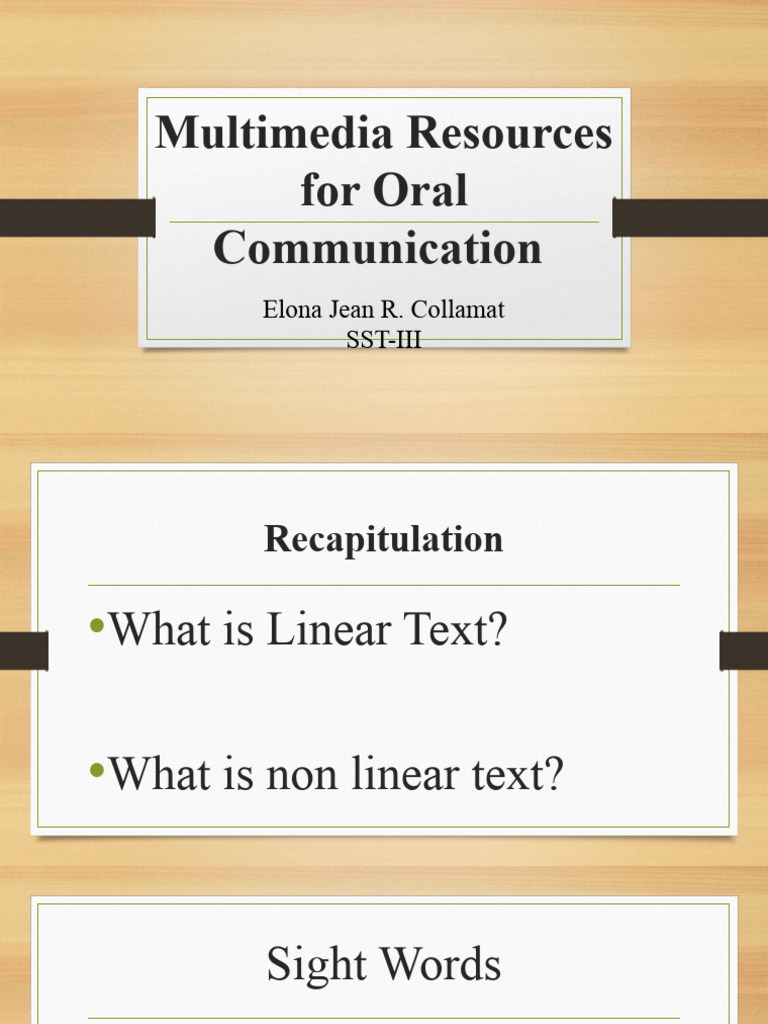 Multimedia Resources for Oral Communication

Elona Jean R. Collamat
SST-III

Recapitulation

•What is Linear Text?

•What is non linear text?

Sight Words